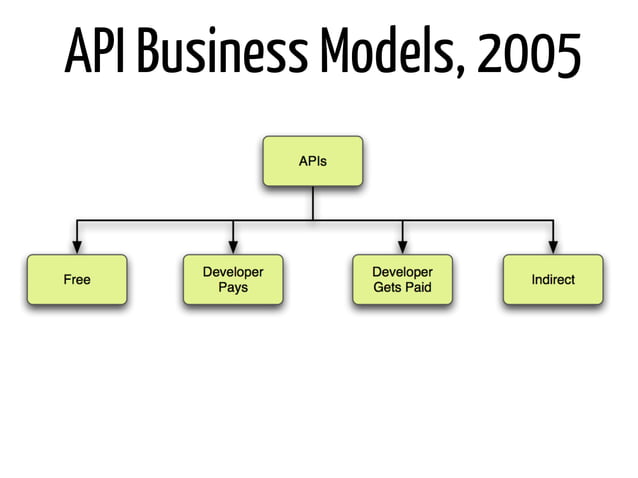 API Business Models, 2005

APIs

Free

Developer Pays

Developer Gets Paid

Indirect